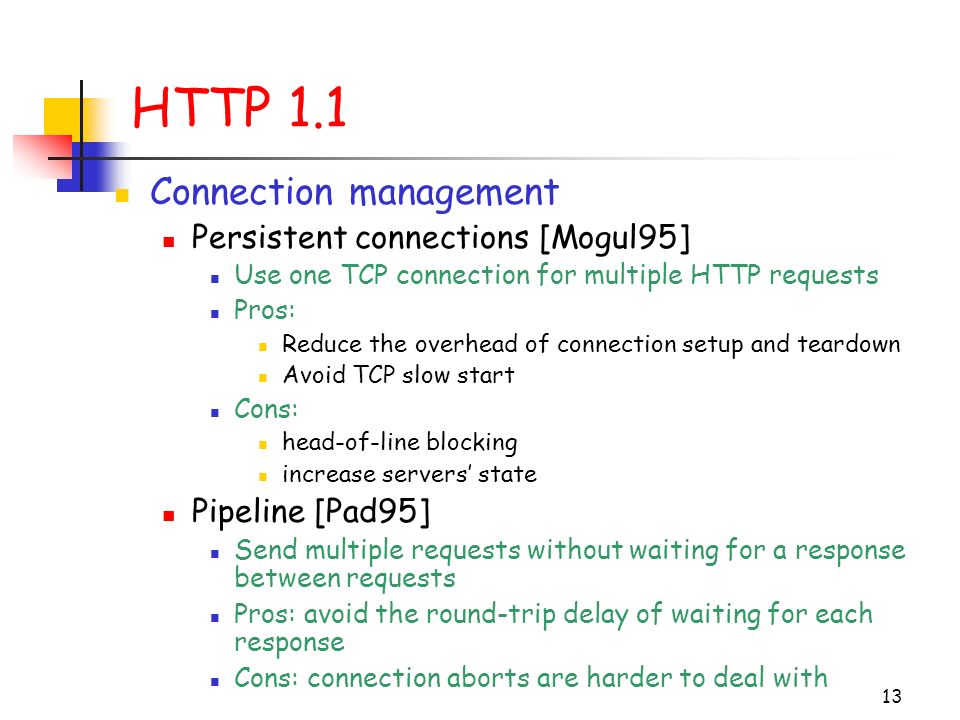 HTTP 1.1

Connection management

Persistent connections [Mogul95]

Use one TCP connection for multiple HTTP requests

Pros:

Reduce the overhead of connection setup and teardown

Avoid TCP slow start

Cons:

head-of-line blocking

increase servers' state

Pipeline [Pad95]

Send multiple requests without waiting for a response between requests

Pros: avoid the round-trip delay of waiting for each response

Cons: connection aborts are harder to deal with

13